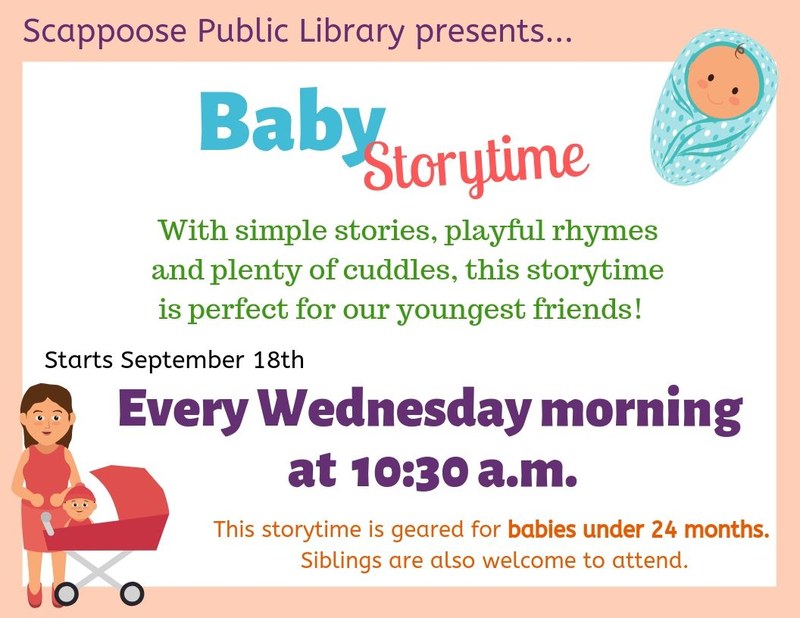 Scappoose Public Library presents...

Baby Storytime

With simple stories, playful rhymes and plenty of cuddles, this storytime is perfect for our youngest friends!

Starts September 18th

Every Wednesday morning at 10:30 a.m.

This storytime is geared for babies under 24 months. Siblings are also welcome to attend.